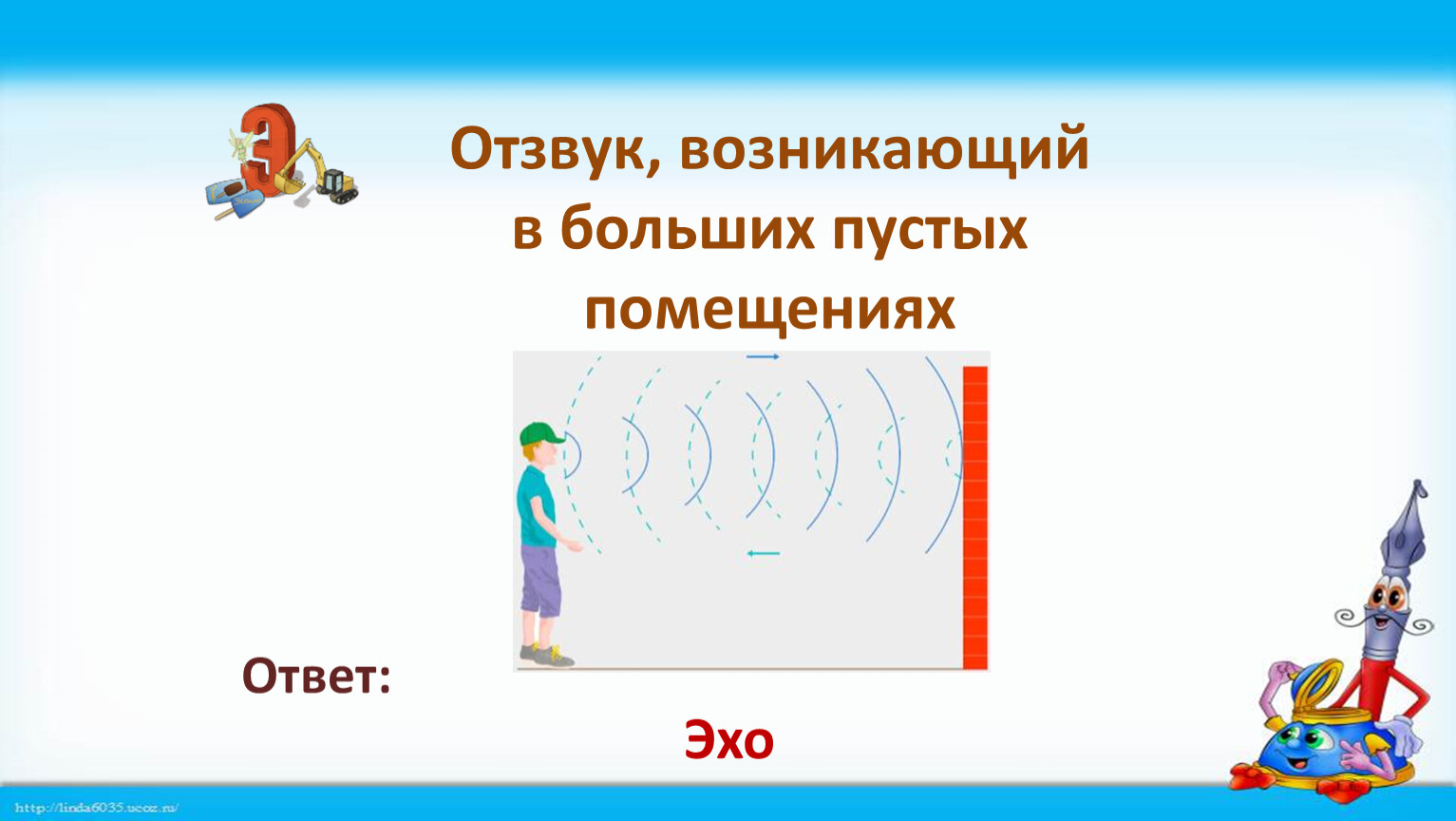 Э

Отзвук, возникающий в больших пустых помещениях

Ответ:

Эхо

http://linda6035.ucoz.ru/